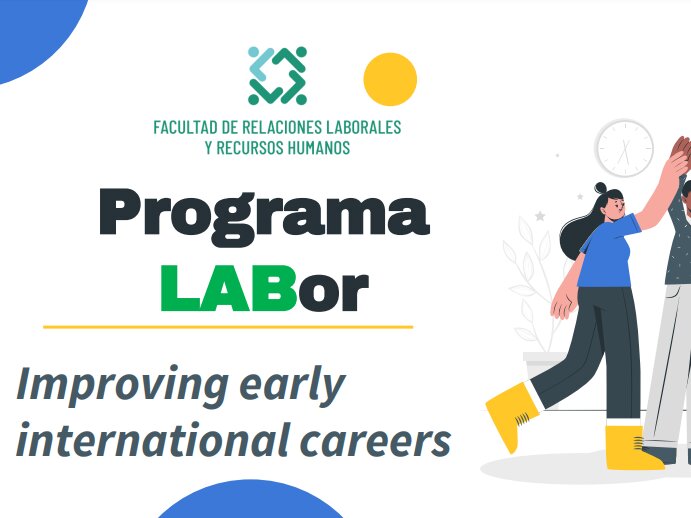 FACULTAD DE RELACIONES LABORALES Y RECURSOS HUMANOS

Programa LABor

Improving early international careers